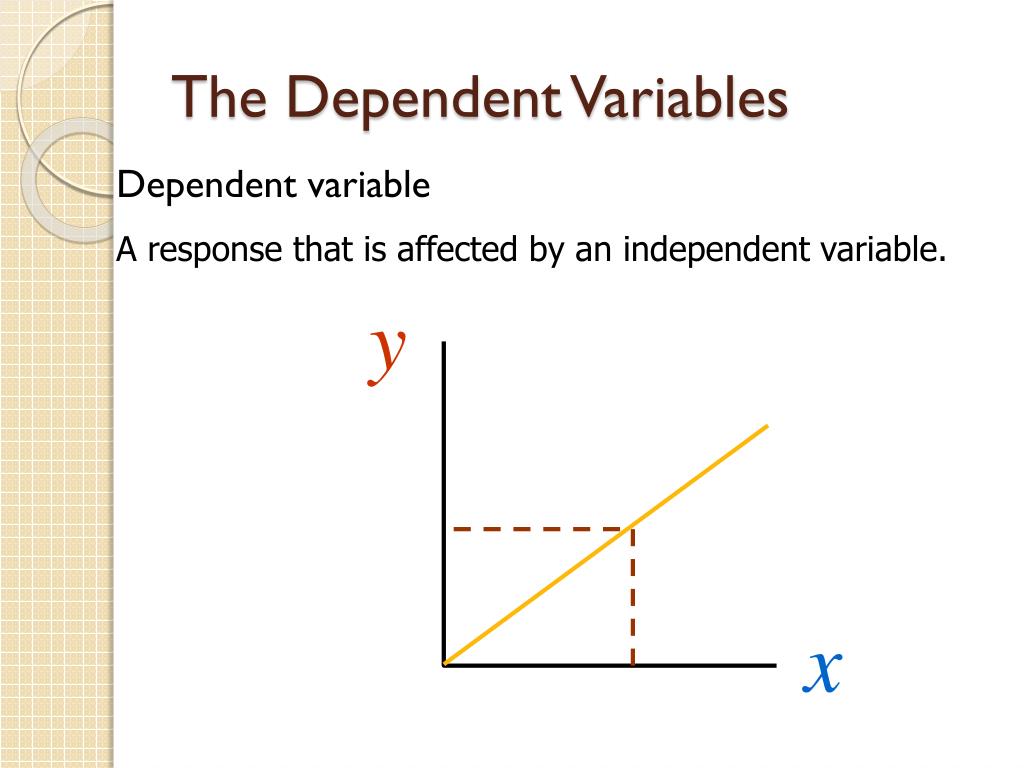 The Dependent Variables

Dependent variable

A response that is affected by an independent variable.

$y$

$x$